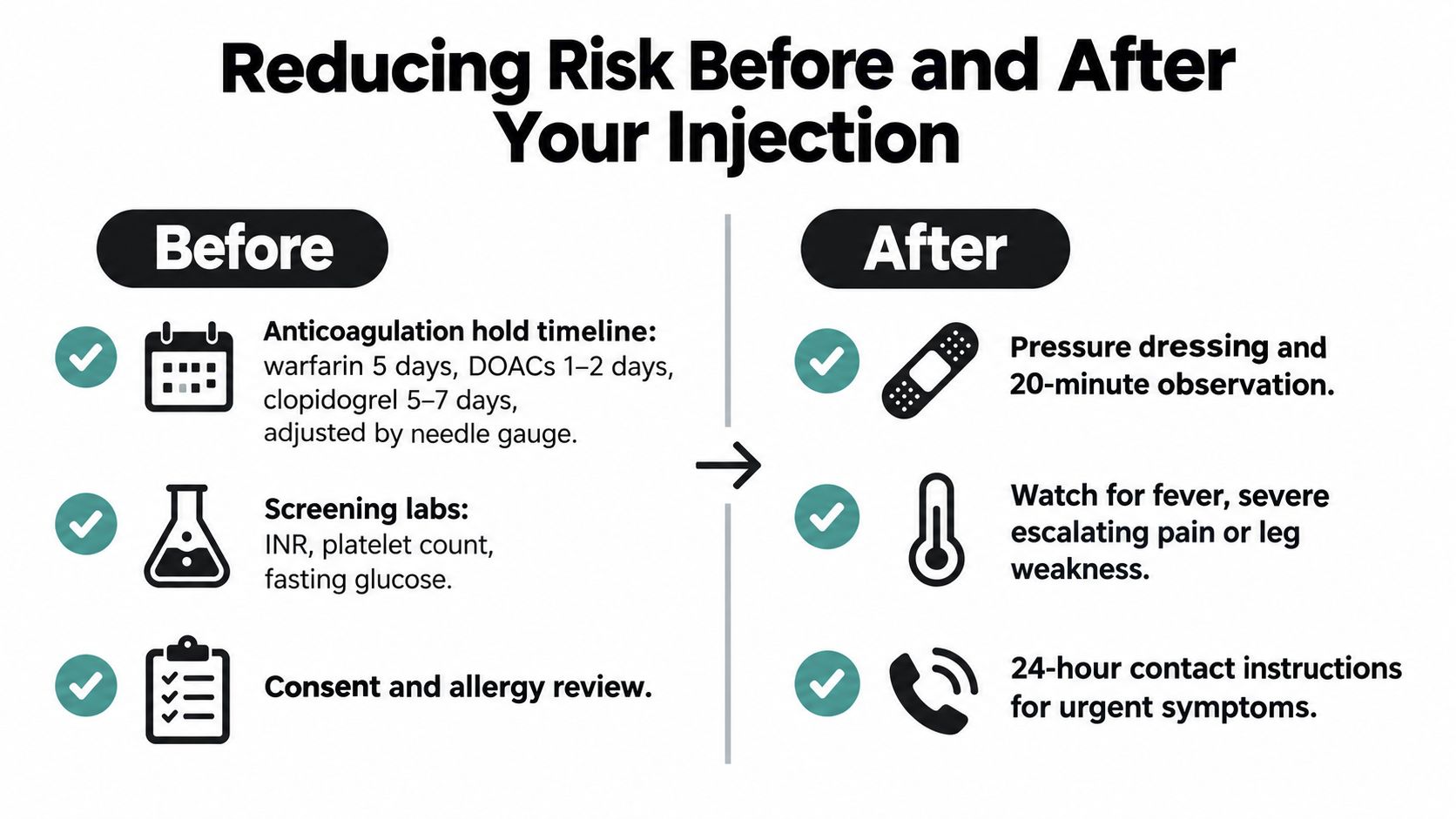 Reducing Risk Before and After Your Injection

Before

Anticoagulation hold timeline: warfarin 5 days, DOACs 1–2 days, clopidogrel 5–7 days, adjusted by needle gauge.

Screening labs: INR, platelet count, fasting glucose.

Consent and allergy review.

After

Pressure dressing and 20-minute observation.

Watch for fever, severe escalating pain or leg weakness.

24-hour contact instructions for urgent symptoms.